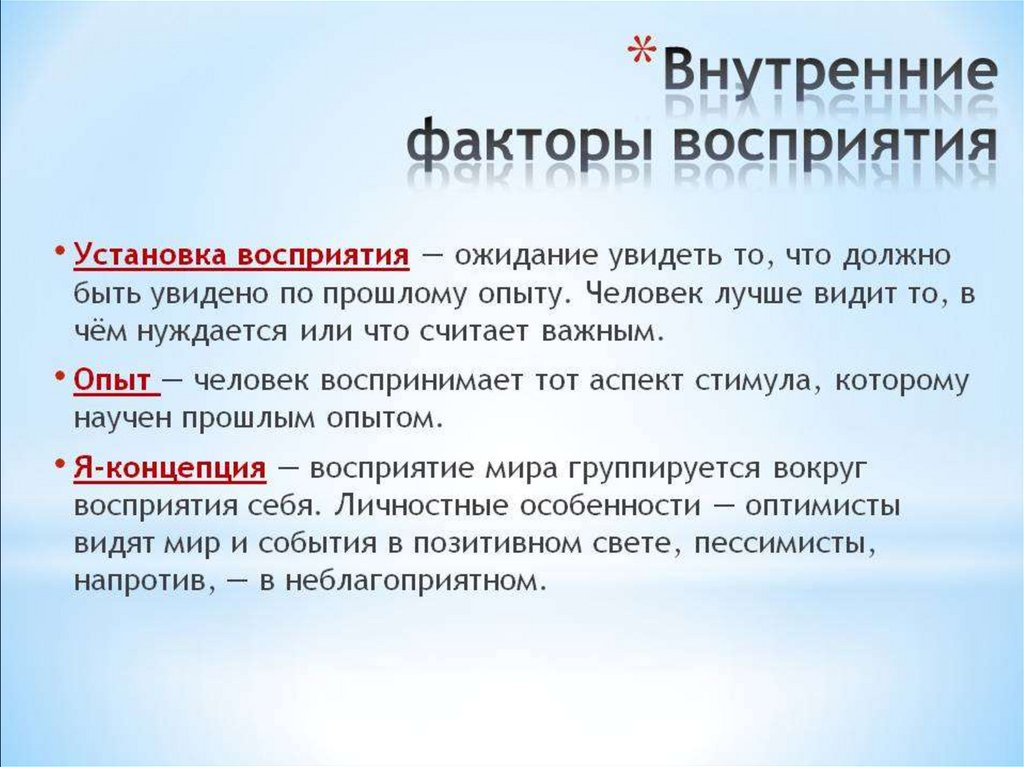 *Внутренние факторы восприятия

• Установка восприятия — ожидание увидеть то, что должно быть увидено по прошлому опыту. Человек лучше видит то, в чём нуждается или что считает важным.

• Опыт — человек воспринимает тот аспект стимула, которому научен прошлым опытом.

• Я-концепция — восприятие мира группируется вокруг восприятия себя. Личностные особенности — оптимисты видят мир и события в позитивном свете, пессимисты, напротив, — в неблагоприятном.